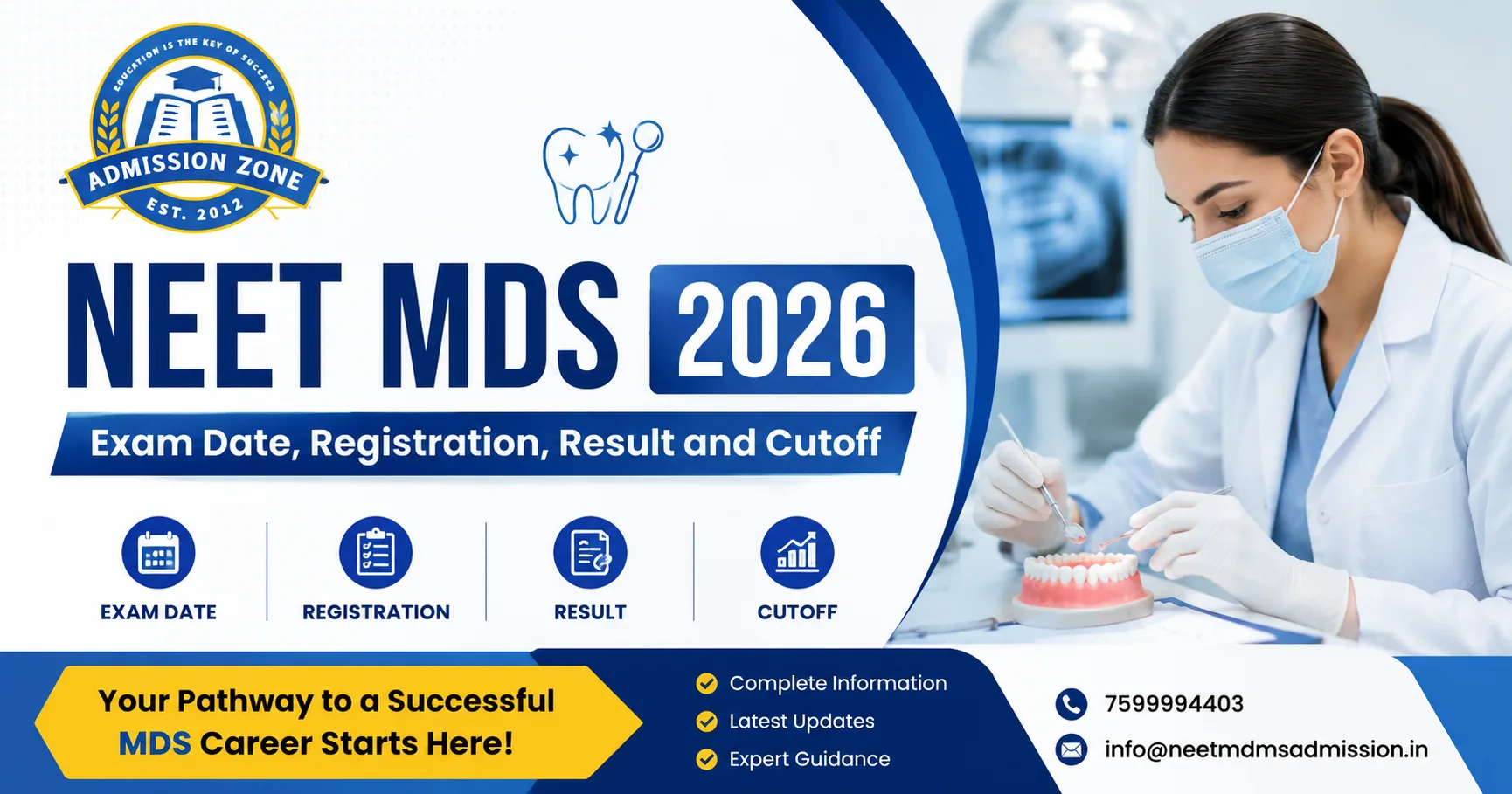 EDUCATION IS THE KEY OF SUCCESS
ADMISSION ZONE
EST. 2012

NEET MDS 2026

Exam Date, Registration, Result and Cutoff

EXAM DATE
REGISTRATION
RESULT
CUTOFF

Your Pathway to a Successful MDS Career Starts Here!

Complete Information
Latest Updates
Expert Guidance

7599994403
info@neetmdmsadmission.in